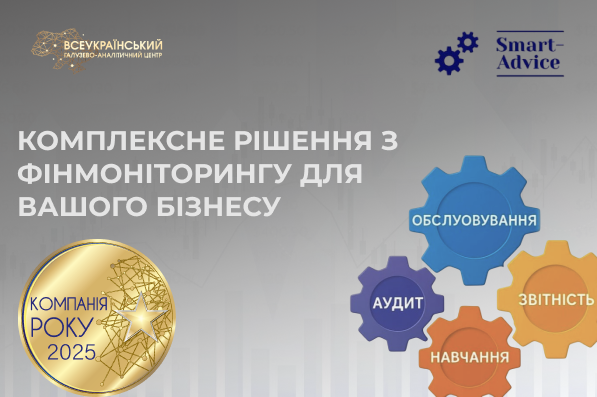 ВСЕУКРАЇНСЬКИЙ
ГАЛУЗЕВО-АНАЛІТИЧНИЙ ЦЕНТР

Smart-Advice

КОМПЛЕКСНЕ РІШЕННЯ З ФІНМОНІТОРИНГУ ДЛЯ ВАШОГО БІЗНЕСУ

КОМПАНІЯ РОКУ 2025

ОБСЛУОВУВАННЯ

АУДИТ

ЗВІТНІСТЬ

НАВЧАННЯ